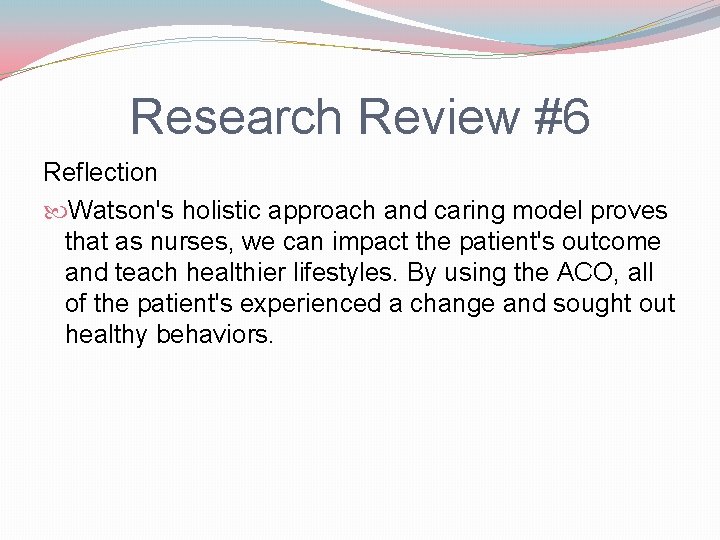 Research Review #6

Reflection

Watson's holistic approach and caring model proves that as nurses, we can impact the patient's outcome and teach healthier lifestyles. By using the ACO, all of the patient's experienced a change and sought out healthy behaviors.